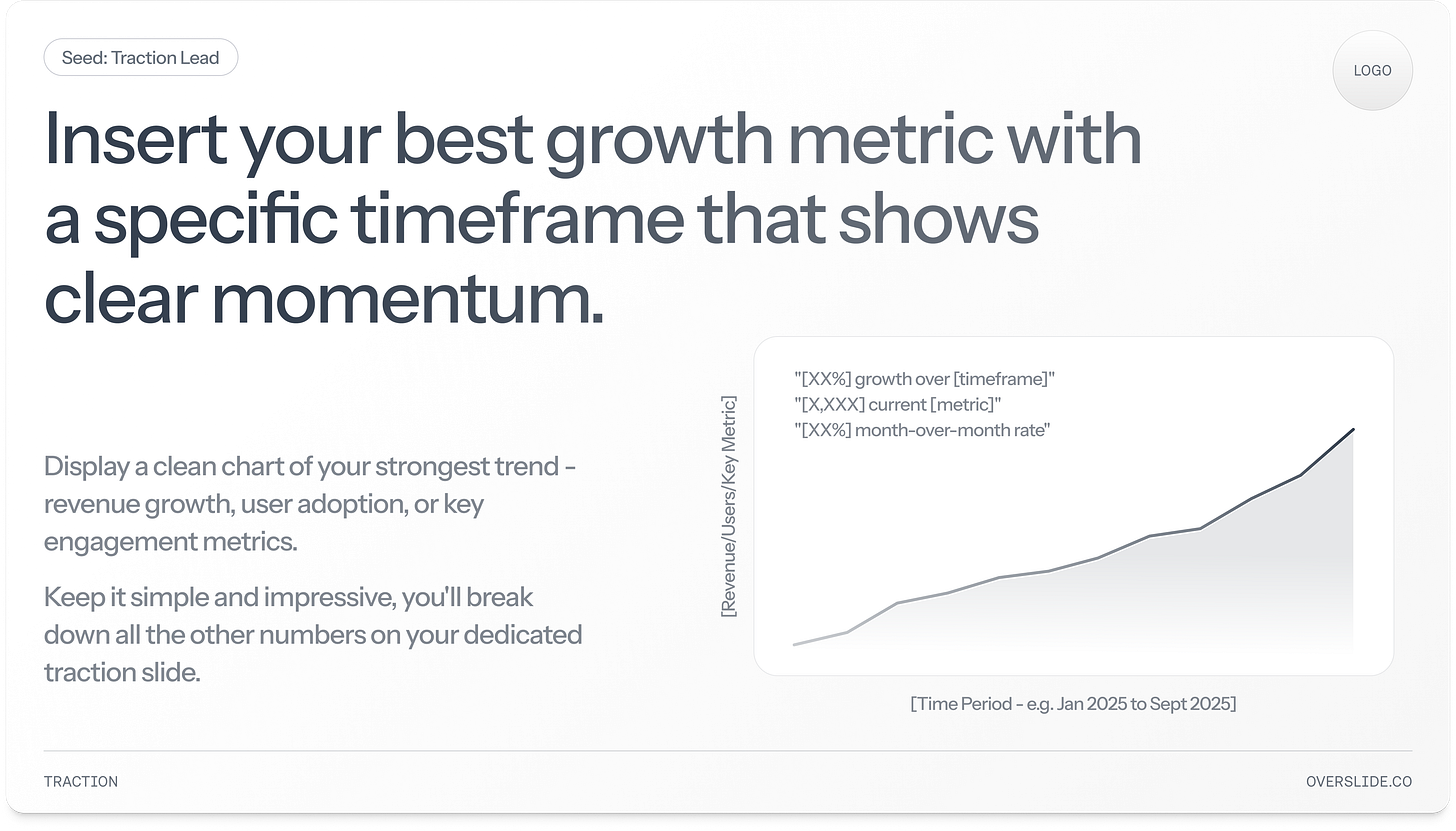 Seed: Traction Lead

LOGO

Insert your best growth metric with a specific timeframe that shows clear momentum.

Display a clean chart of your strongest trend - revenue growth, user adoption, or key engagement metrics.

Keep it simple and impressive, you'll break down all the other numbers on your dedicated traction slide.

"[XX%] growth over [timeframe]"
"[X,XXX] current [metric]"
"[XX%] month-over-month rate"

[Revenue/Users/Key Metric]

[Time Period - e.g. Jan 2025 to Sept 2025]

TRACTION

OVERSLIDE.CO